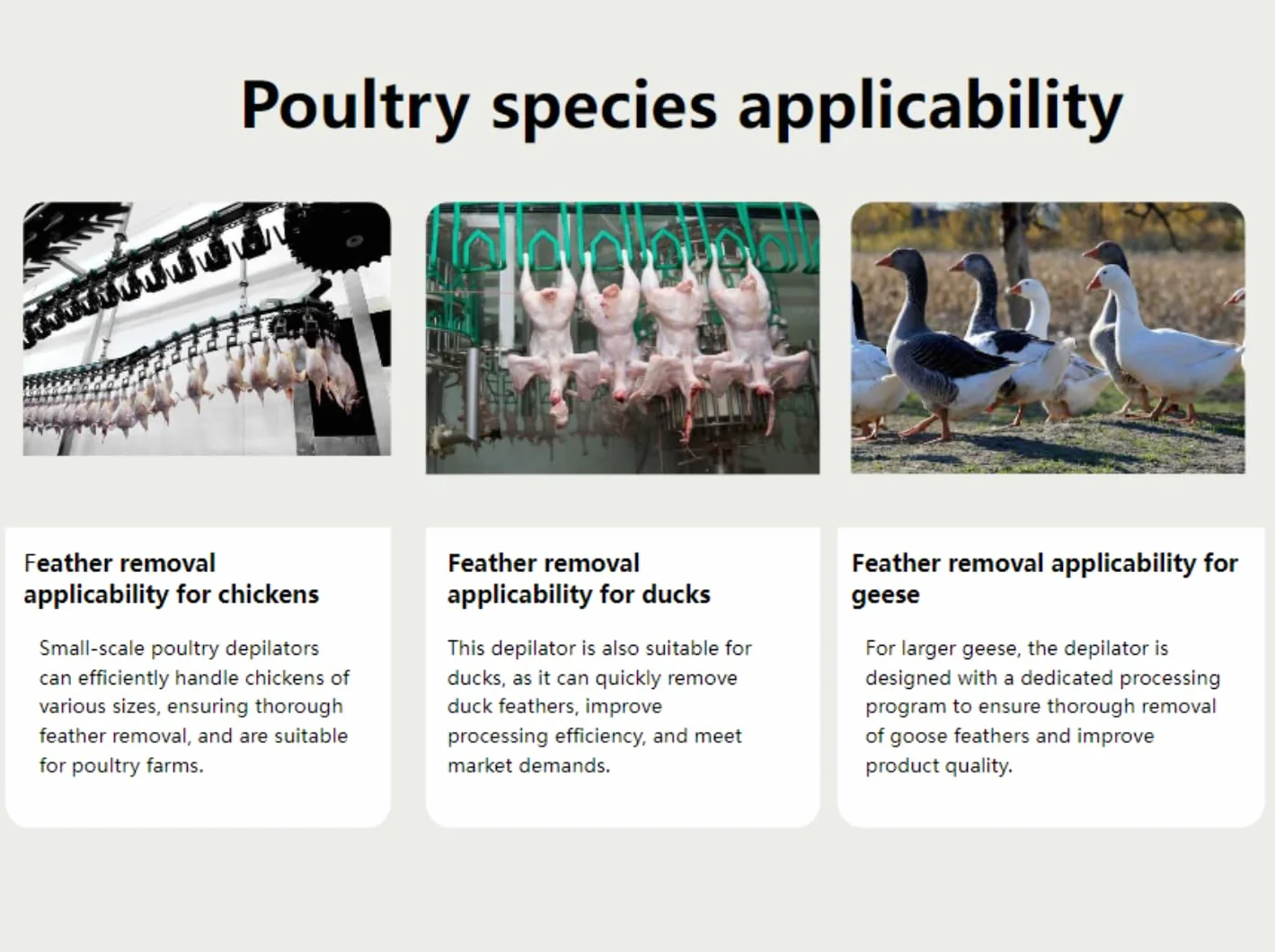 Poultry species applicability

Feather removal applicability for chickens

Small-scale poultry depilators can efficiently handle chickens of various sizes, ensuring thorough feather removal, and are suitable for poultry farms.

Feather removal applicability for ducks

This depilator is also suitable for ducks, as it can quickly remove duck feathers, improve processing efficiency, and meet market demands.

Feather removal applicability for geese

For larger geese, the depilator is designed with a dedicated processing program to ensure thorough removal of goose feathers and improve product quality.